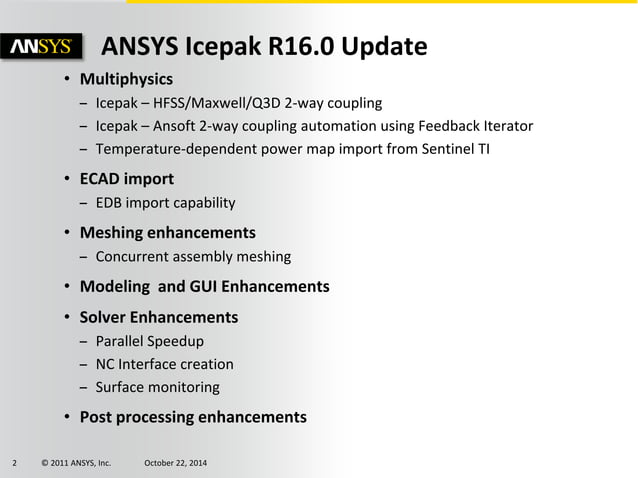 ANSYS

ANSYS Icepak R16.0 Update

• Multiphysics
– Icepak – HFSS/Maxwell/Q3D 2-way coupling
– Icepak – Ansoft 2-way coupling automation using Feedback Iterator
– Temperature-dependent power map import from Sentinel TI

• ECAD import
– EDB import capability

• Meshing enhancements
– Concurrent assembly meshing

• Modeling and GUI Enhancements

• Solver Enhancements
– Parallel Speedup
– NC Interface creation
– Surface monitoring

• Post processing enhancements

2 © 2011 ANSYS, Inc. October 22, 2014